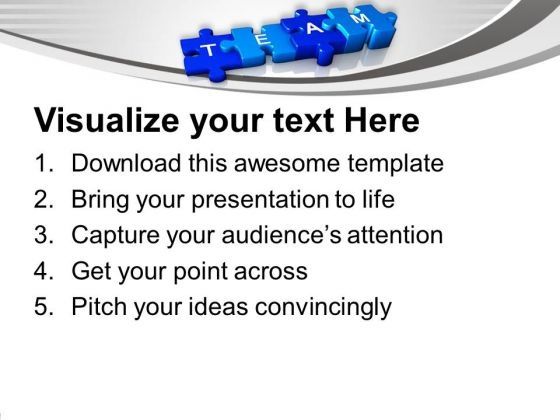 T E A M

Visualize your text Here

1. Download this awesome template
2. Bring your presentation to life
3. Capture your audience's attention
4. Get your point across
5. Pitch your ideas convincingly